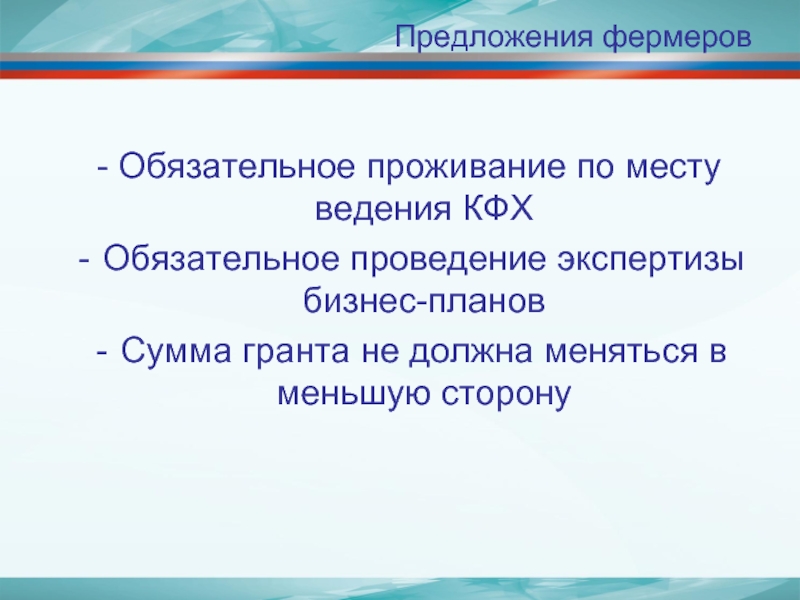 Предложения фермеров

- Обязательное проживание по месту ведения КФХ

- Обязательное проведение экспертизы бизнес-планов

- Сумма гранта не должна меняться в меньшую сторону